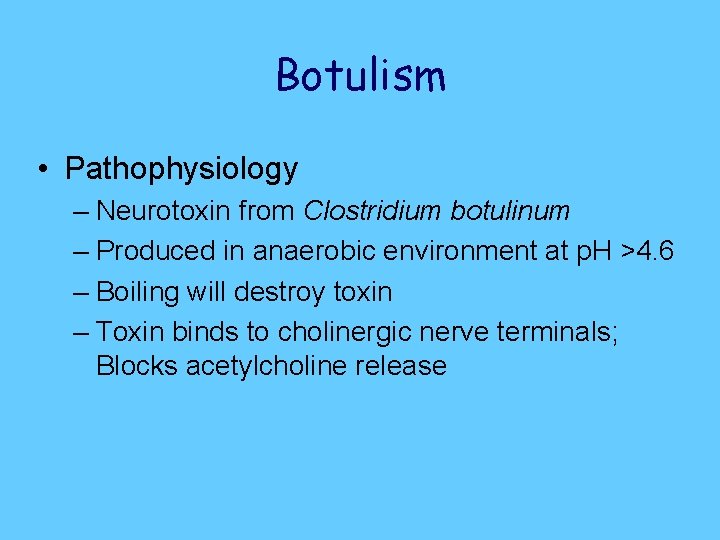 Botulism

• Pathophysiology
– Neurotoxin from Clostridium botulinum
– Produced in anaerobic environment at pH >4.6
– Boiling will destroy toxin
– Toxin binds to cholinergic nerve terminals; Blocks acetylcholine release